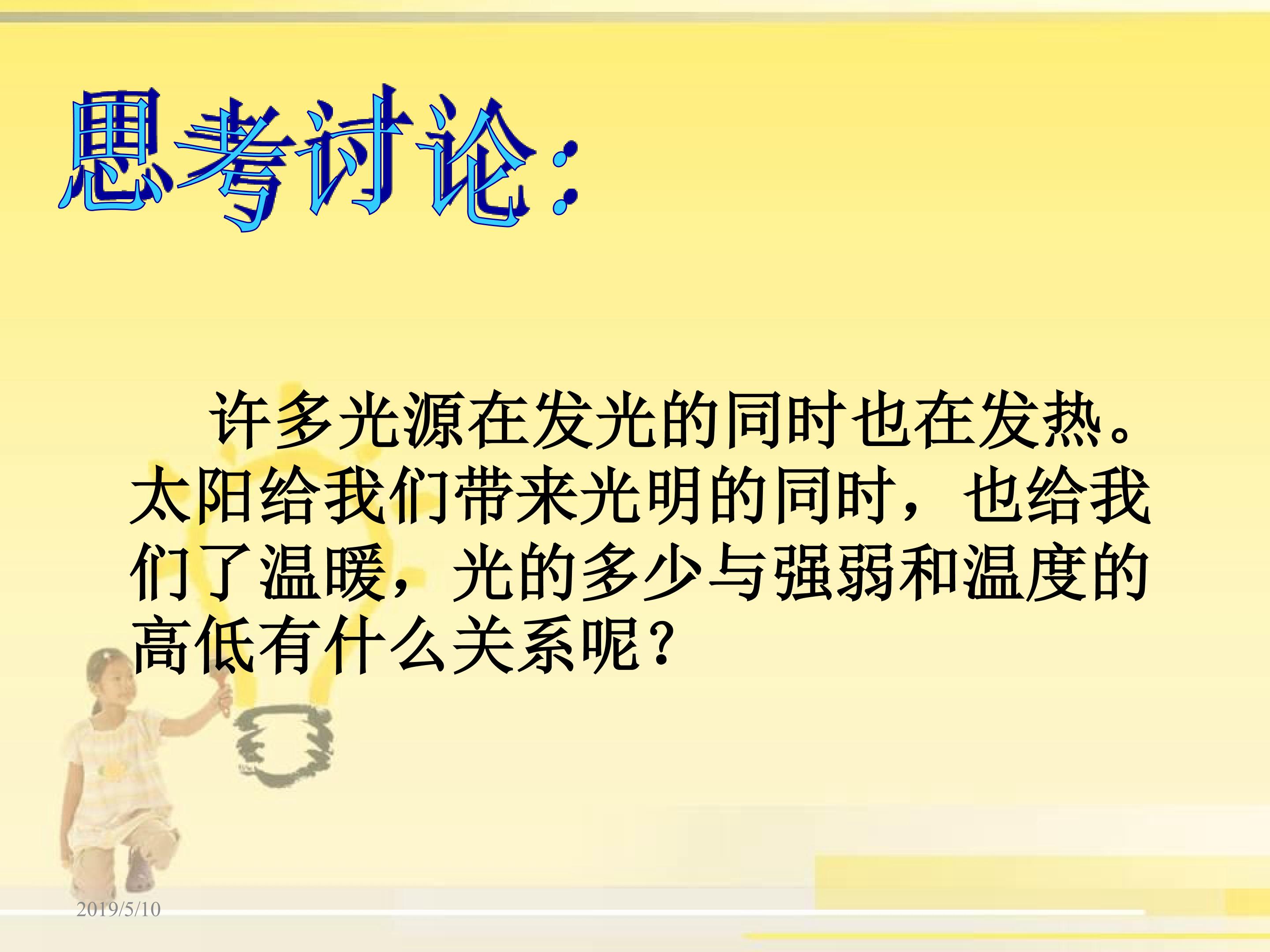 思考讨论：

许多光源在发光的同时也在发热。太阳给我们带来光明的同时，也给我们了温暖，光的多少与强弱和温度的高低有什么关系呢？

2019/5/10